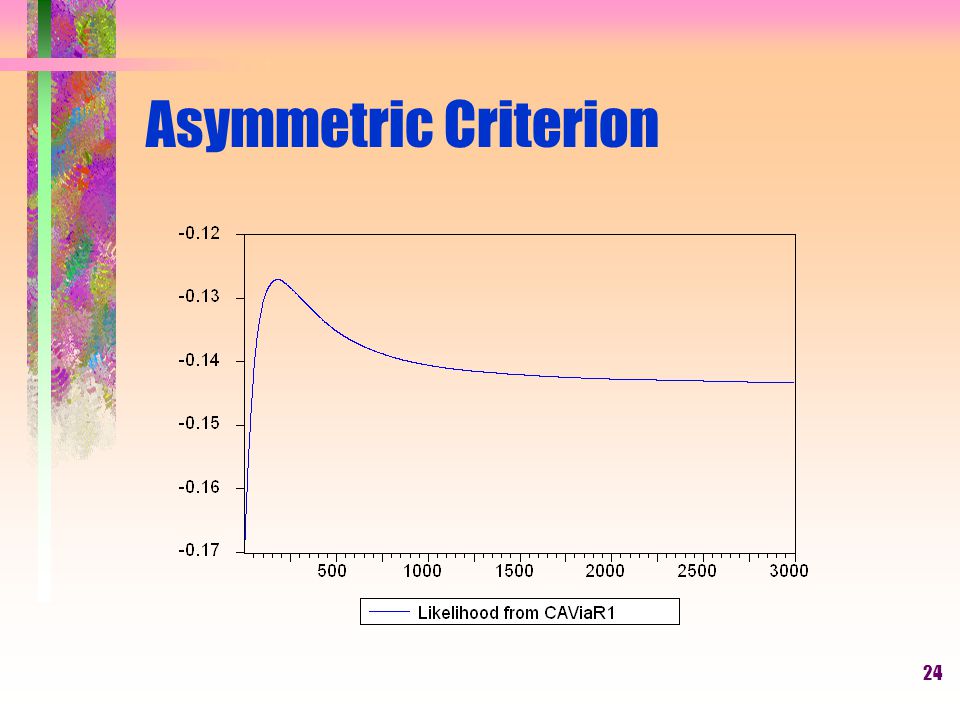 Asymmetric Criterion

-0.12
-0.13
-0.14
-0.15
-0.16
-0.17

500 1000 1500 2000 2500 3000

Likelihood from CAViaR1

24